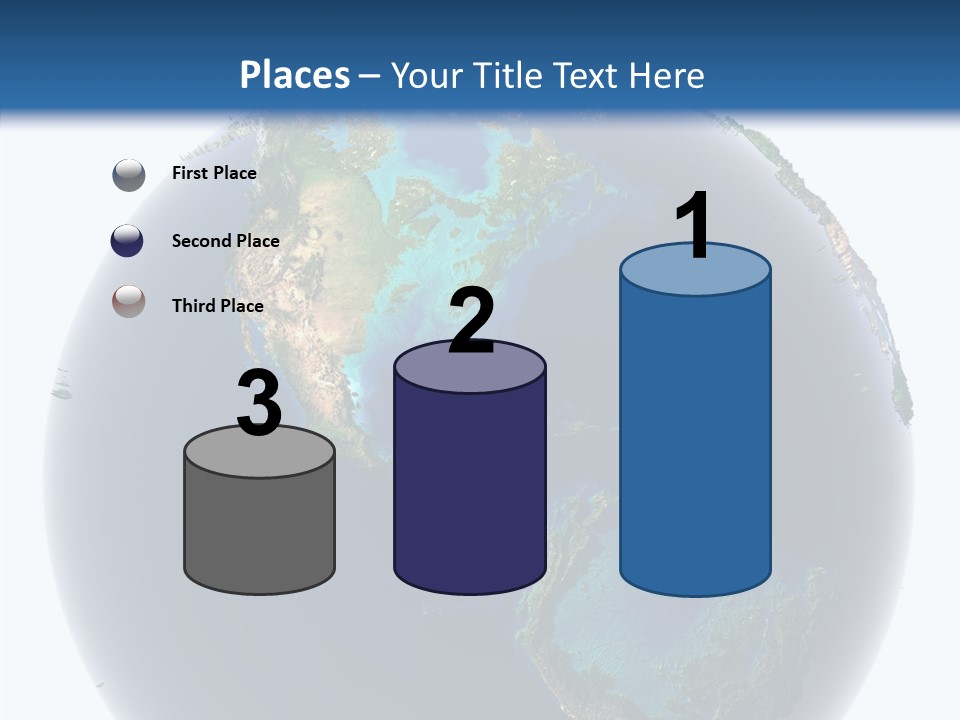 Places – Your Title Text Here

First Place

Second Place

Third Place

3

2

1